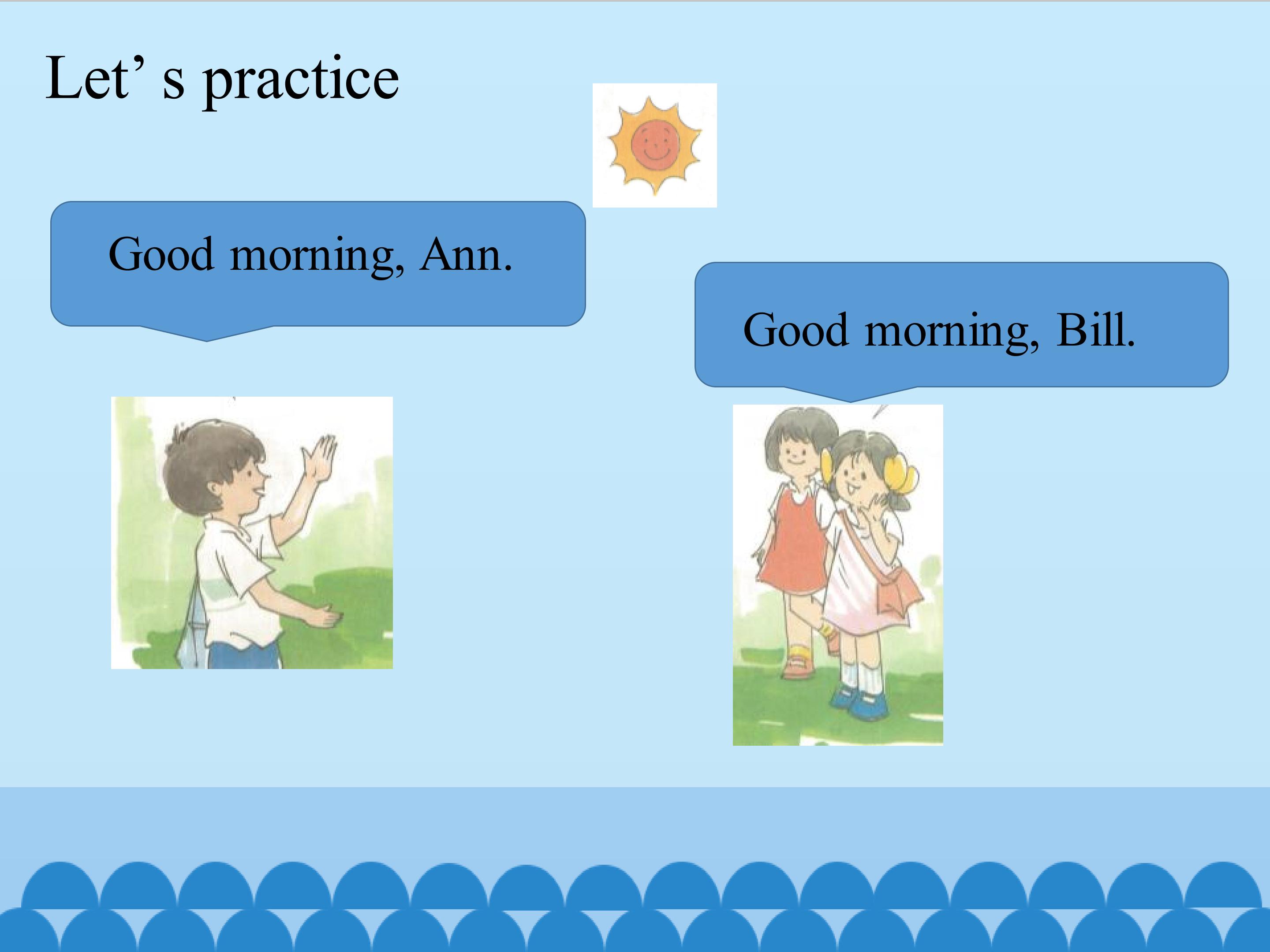 Let’ s practice

Good morning, Ann.

Good morning, Bill.